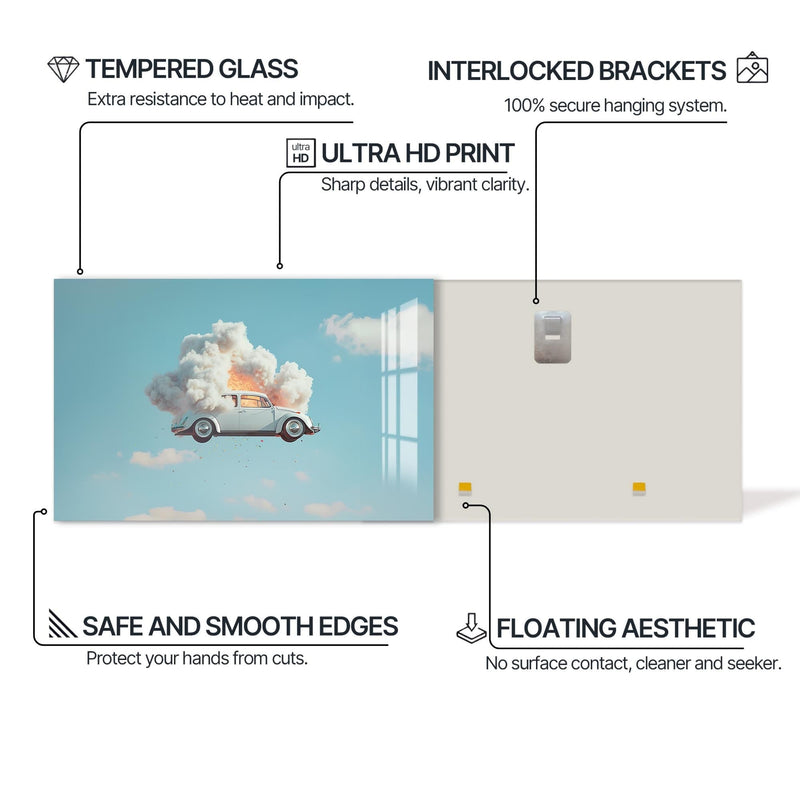 TEMPERED GLASS
Extra resistance to heat and impact.

INTERLOCKED BRACKETS
100% secure hanging system.

ultra HD ULTRA HD PRINT
Sharp details, vibrant clarity.

SAFE AND SMOOTH EDGES
Protect your hands from cuts.

FLOATING AESTHETIC
No surface contact, cleaner and seeker.